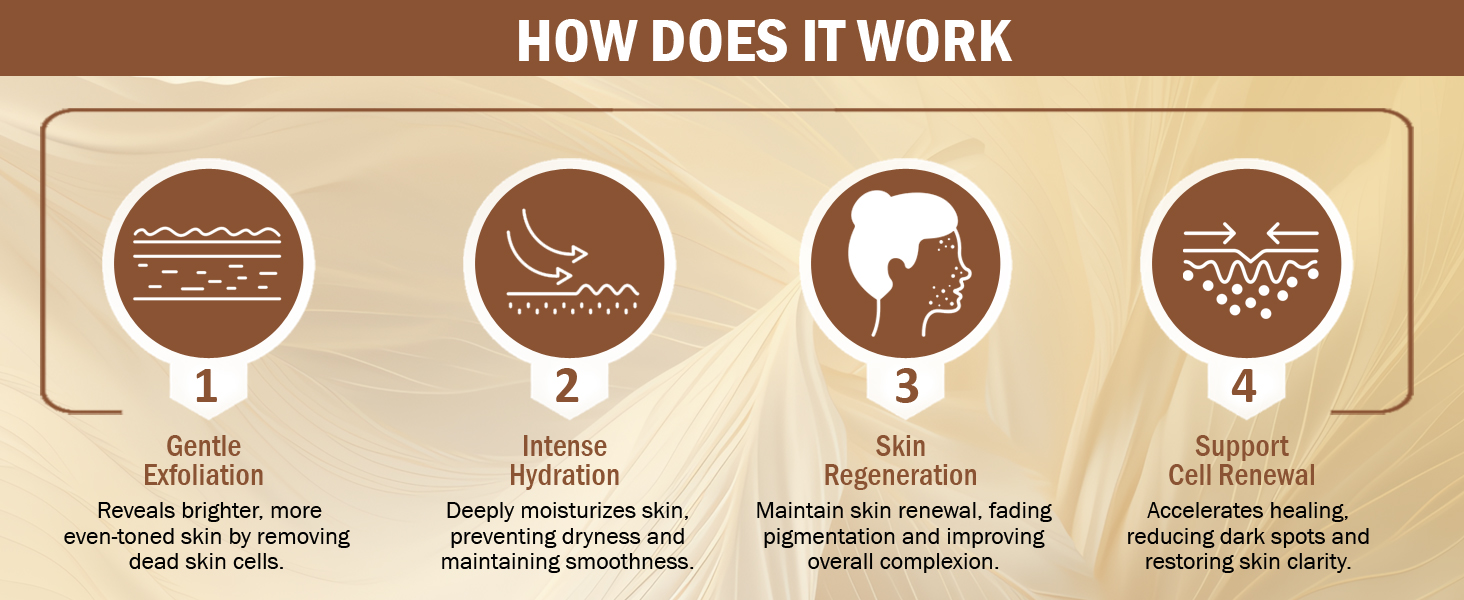 HOW DOES IT WORK

1
Gentle Exfoliation
Reveals brighter, more even-toned skin by removing dead skin cells.

2
Intense Hydration
Deeply moisturizes skin, preventing dryness and maintaining smoothness.

3
Skin Regeneration
Maintain skin renewal, fading pigmentation and improving overall complexion.

4
Support Cell Renewal
Accelerates healing, reducing dark spots and restoring skin clarity.